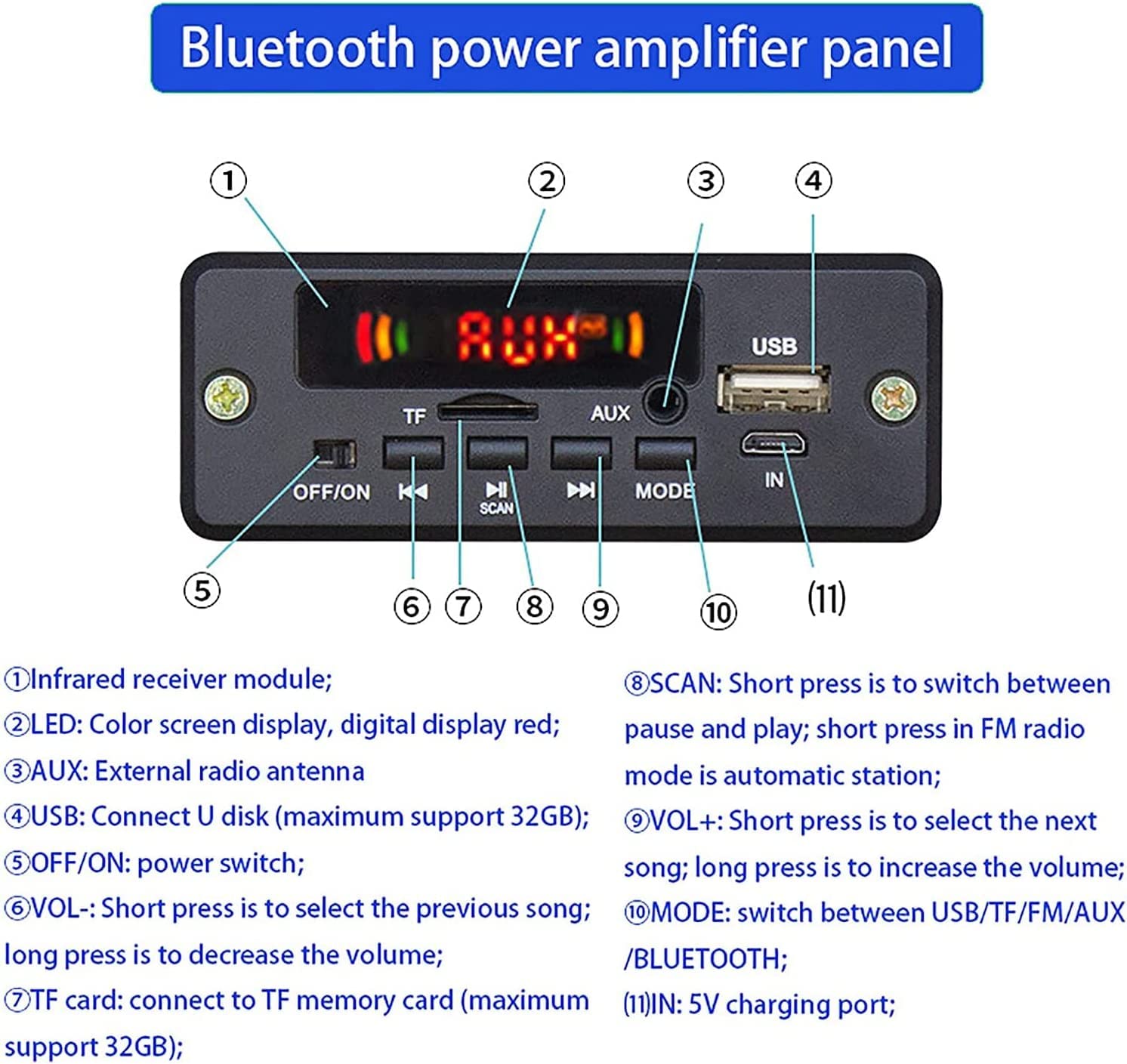 Bluetooth power amplifier panel

① ② ③ ④

AUX

USB

TF

AUX

OFF/ON

SCAN

MODE

IN

⑤ ⑥ ⑦ ⑧ ⑨ ⑩ (11)

①Infrared receiver module;

②LED: Color screen display, digital display red;

③AUX: External radio antenna

④USB: Connect U disk (maximum support 32GB);

⑤OFF/ON: power switch;

⑥VOL-: Short press is to select the previous song; long press is to decrease the volume;

⑦TF card: connect to TF memory card (maximum support 32GB);

⑧SCAN: Short press is to switch between pause and play; short press in FM radio mode is automatic station;

⑨VOL+: Short press is to select the next song; long press is to increase the volume;

⑩MODE: switch between USB/TF/FM/AUX /BLUETOOTH;

(11)IN: 5V charging port;